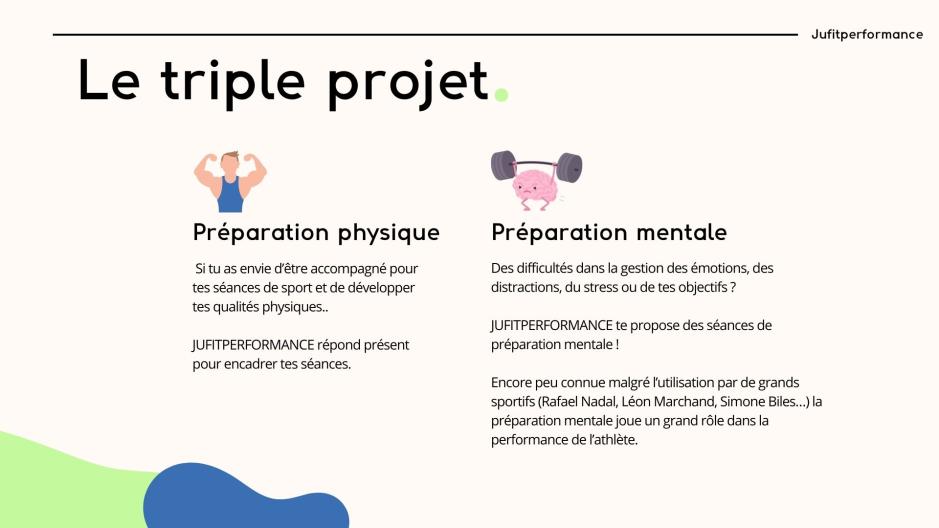 Jufitperformance

Le triple projet.

Préparation physique

Si tu as envie d'être accompagné pour tes séances de sport et de développer tes qualités physiques..

JUFITPERFORMANCE répond présent pour encadrer tes séances.

Préparation mentale

Des difficultés dans la gestion des émotions, des distractions, du stress ou de tes objectifs ?

JUFITPERFORMANCE te propose des séances de préparation mentale !

Encore peu connue malgré l'utilisation par de grands sportifs (Rafael Nadal, Léon Marchand, Simone Biles...) la préparation mentale joue un grand rôle dans la performance de l'athlète.